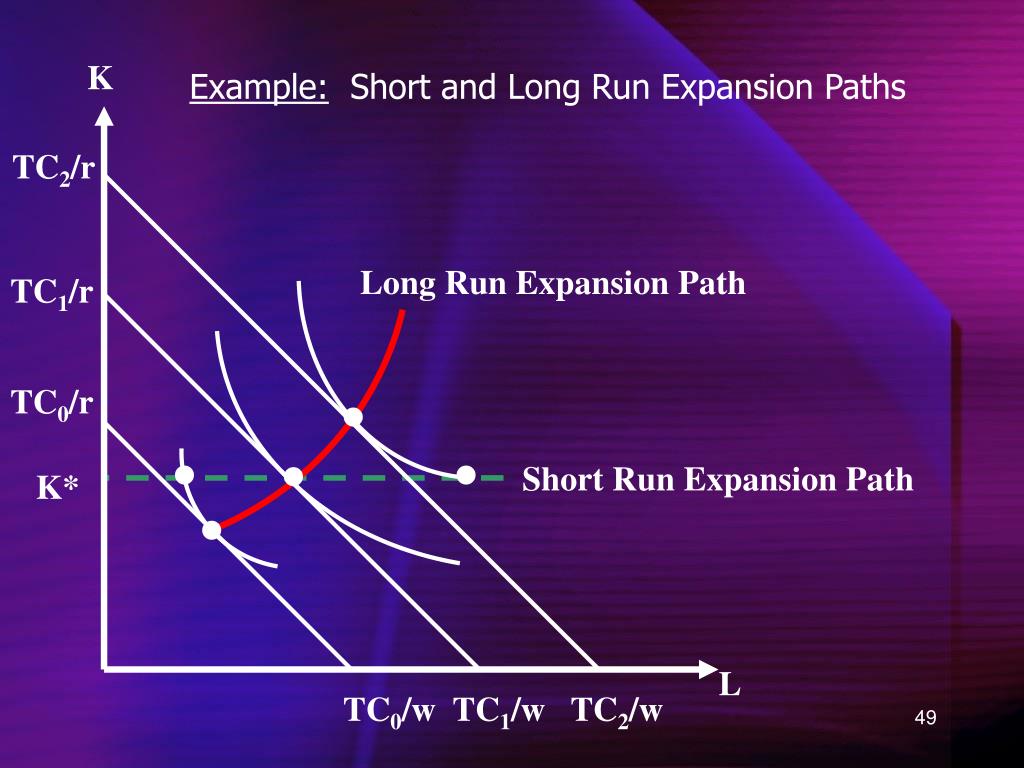 K

Example: Short and Long Run Expansion Paths

$TC_2/r$

$TC_1/r$

Long Run Expansion Path

$TC_0/r$

K*

Short Run Expansion Path

L

$TC_0/w$ $TC_1/w$ $TC_2/w$

49